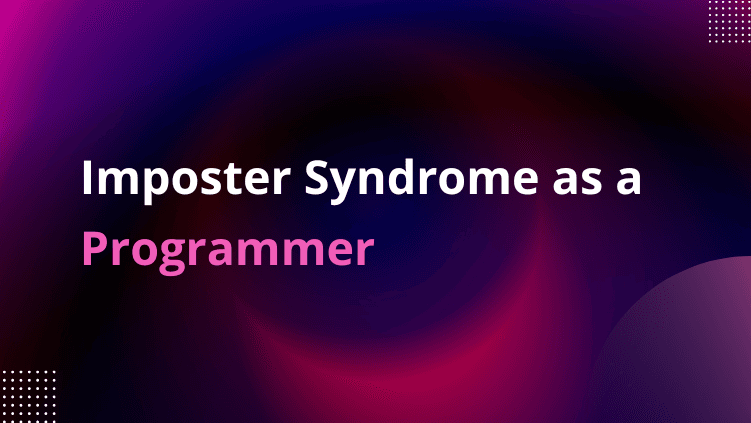 Imposter Syndrome as a Programmer